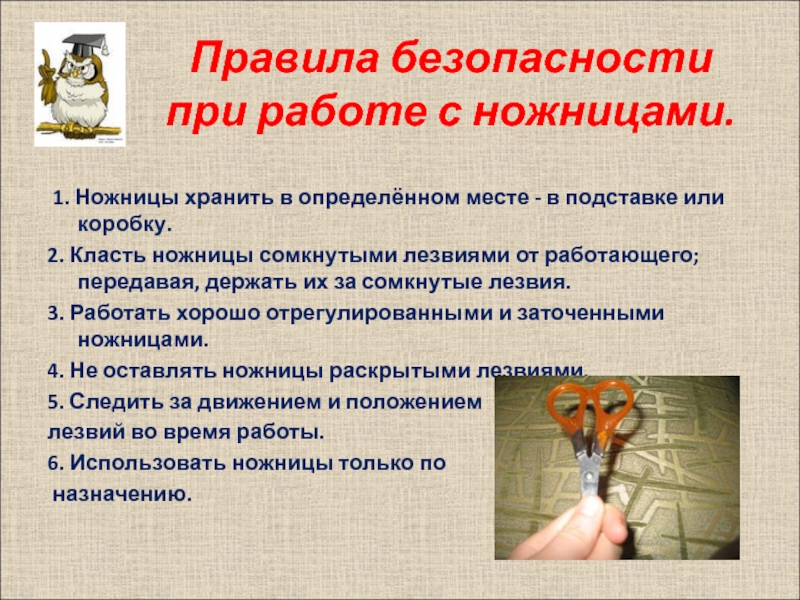 Правила безопасности при работе с ножницами.

1. Ножницы хранить в определённом месте - в подставке или коробку.

2. Класть ножницы сомкнутыми лезвиями от работающего; передавая, держать их за сомкнутые лезвия.

3. Работать хорошо отрегулированными и заточенными ножницами.

4. Не оставлять ножницы раскрытыми лезвиями.

5. Следить за движением и положением лезвий во время работы.

6. Использовать ножницы только по назначению.